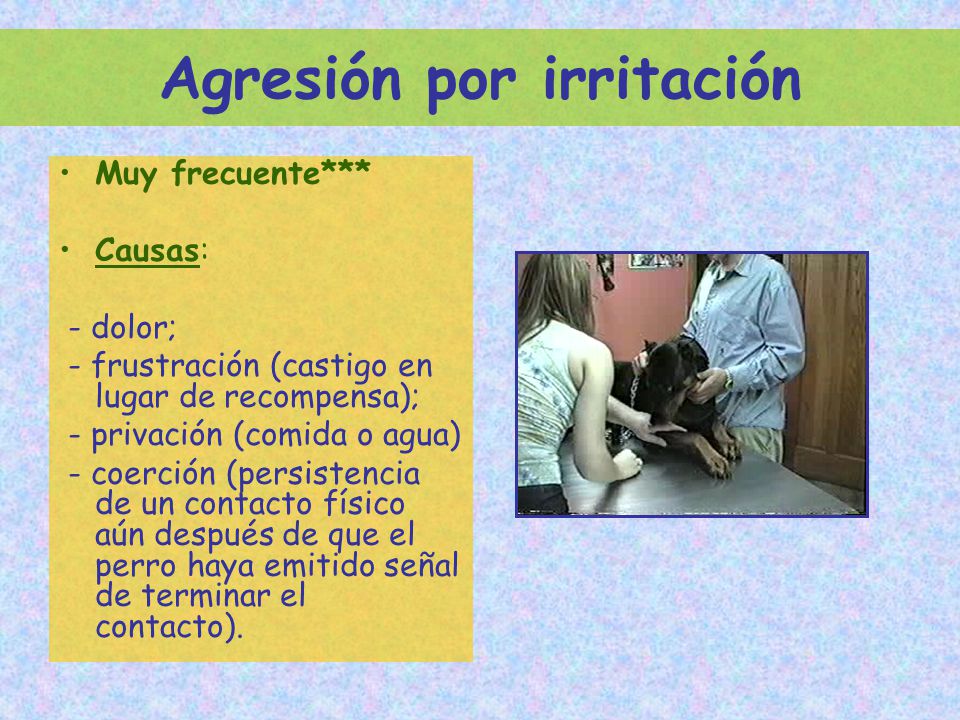 Agresión por irritación

• Muy frecuente***

• Causas:

- dolor;
- frustración (castigo en lugar de recompensa);
- privación (comida o agua)
- coerción (persistencia de un contacto físico aún después de que el perro haya emitido señal de terminar el contacto).